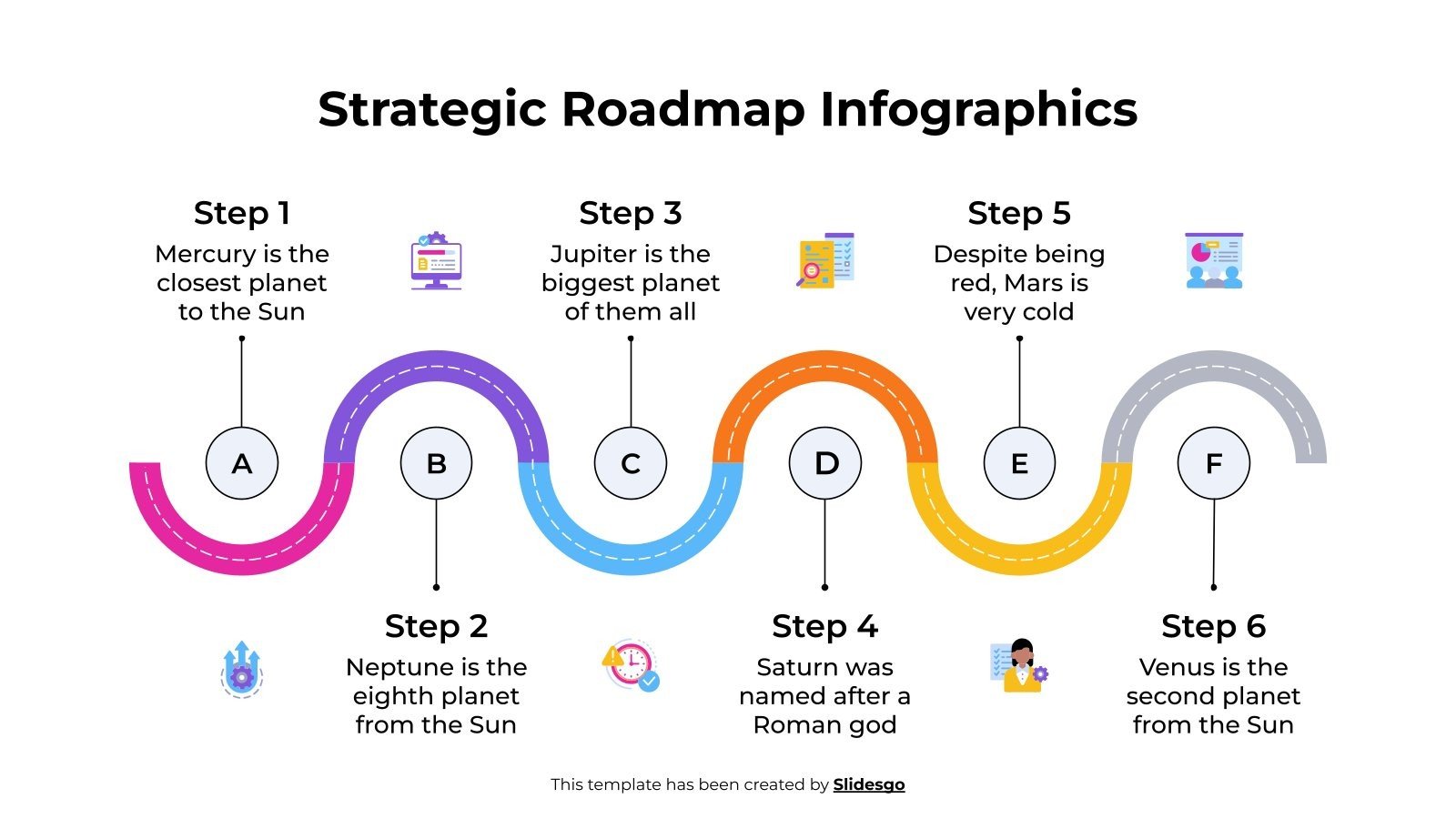 Strategic Roadmap Infographics

Step 1
Mercury is the closest planet to the Sun

Step 3
Jupiter is the biggest planet of them all

Step 5
Despite being red, Mars is very cold

A

B

C

D

E

F

Step 2
Neptune is the eighth planet from the Sun

Step 4
Saturn was named after a Roman god

Step 6
Venus is the second planet from the Sun

This template has been created by Slidesgo